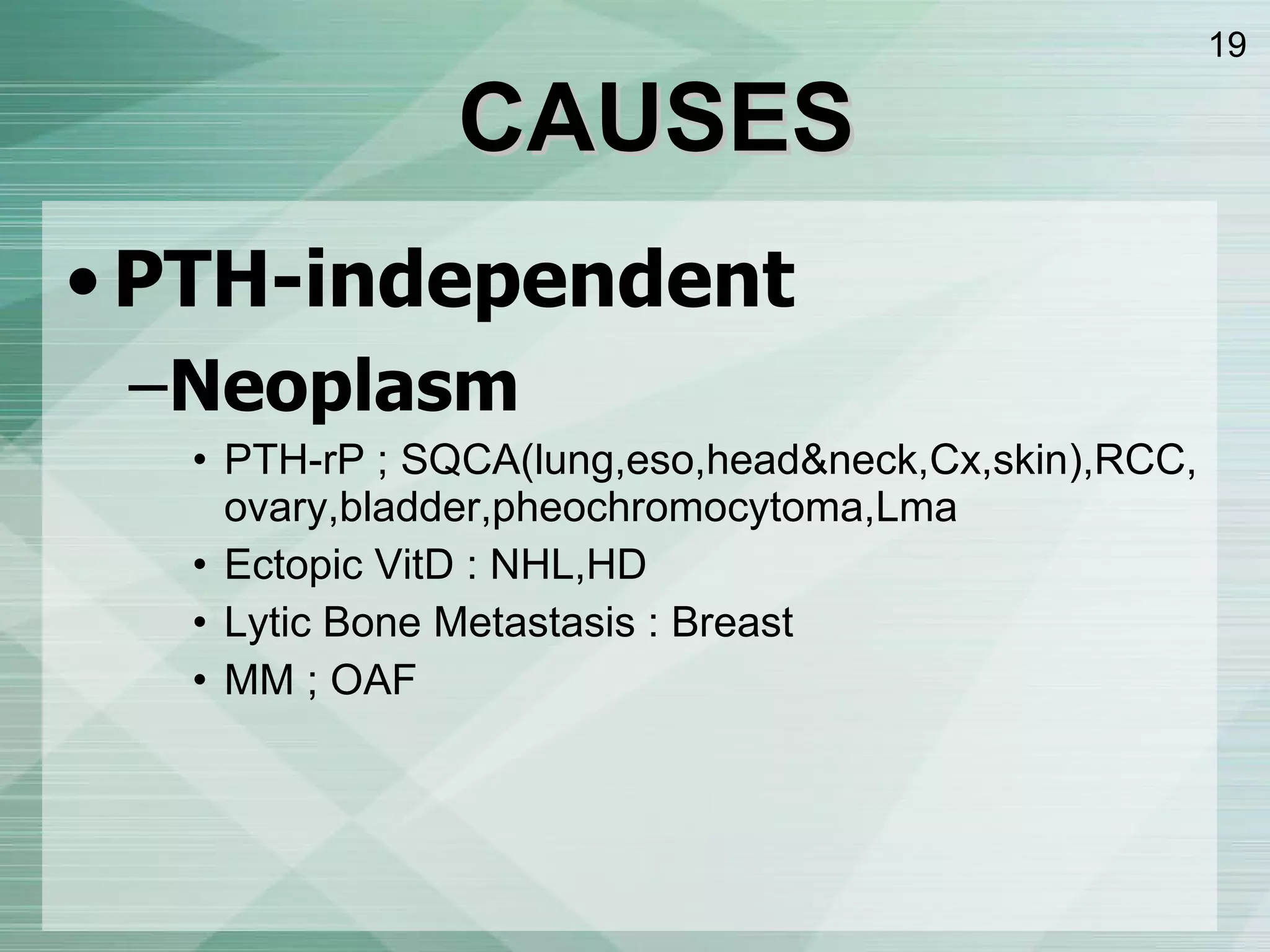 19

CAUSES

• PTH-independent
  – Neoplasm
    • PTH-rP ; SQCA(lung,eso,head&neck,Cx,skin),RCC, ovary,bladder,pheochromocytoma,Lma
    • Ectopic VitD : NHL,HD
    • Lytic Bone Metastasis : Breast
    • MM ; OAF